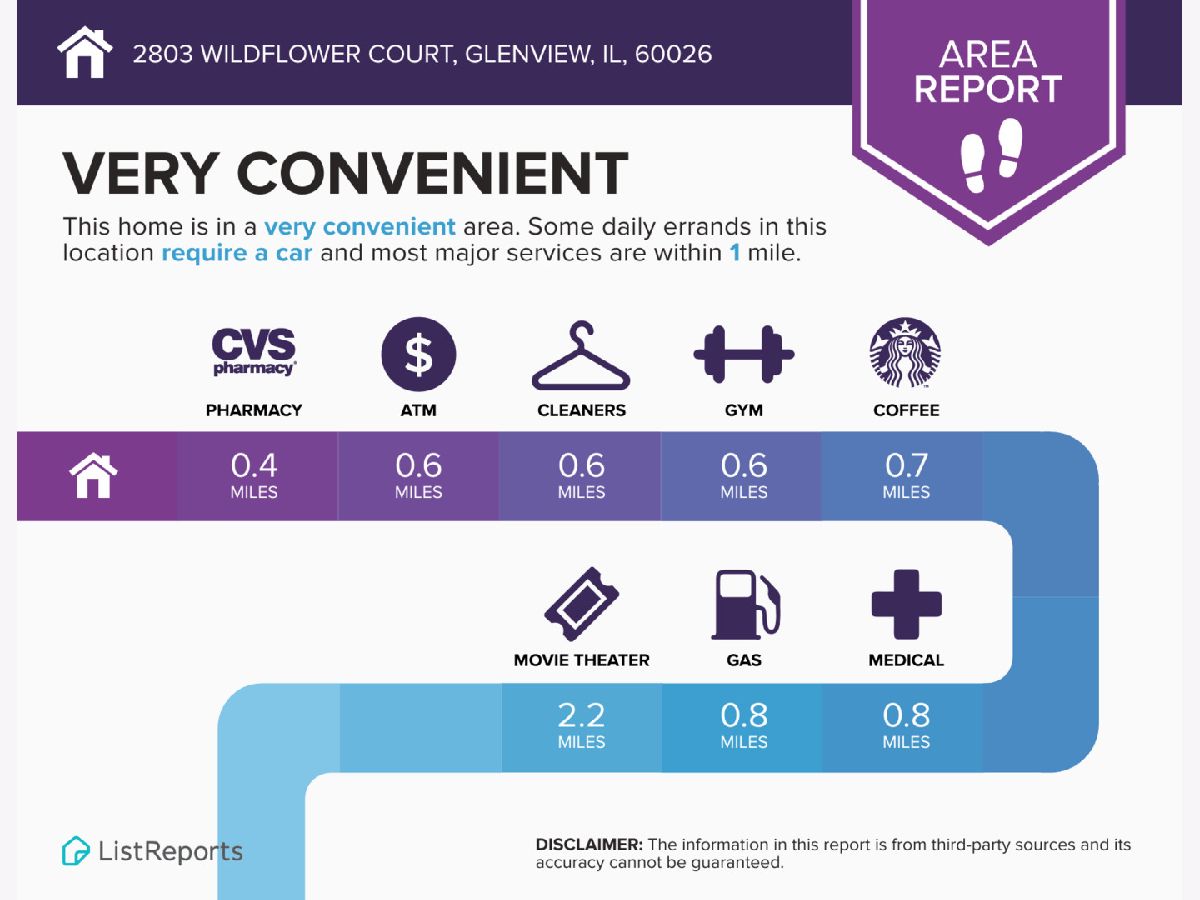 2803 WILDFLOWER COURT, GLENVIEW, IL, 60026

AREA REPORT

VERY CONVENIENT

This home is in a very convenient area. Some daily errands in this location require a car and most major services are within 1 mile.

CVS pharmacy

PHARMACY

ATM

CLEANERS

GYM

COFFEE

0.4 MILES

0.6 MILES

0.6 MILES

0.6 MILES

0.7 MILES

MOVIE THEATER

GAS

MEDICAL

2.2 MILES

0.8 MILES

0.8 MILES

ListReports

DISCLAIMER: The information in this report is from third-party sources and its accuracy cannot be guaranteed.